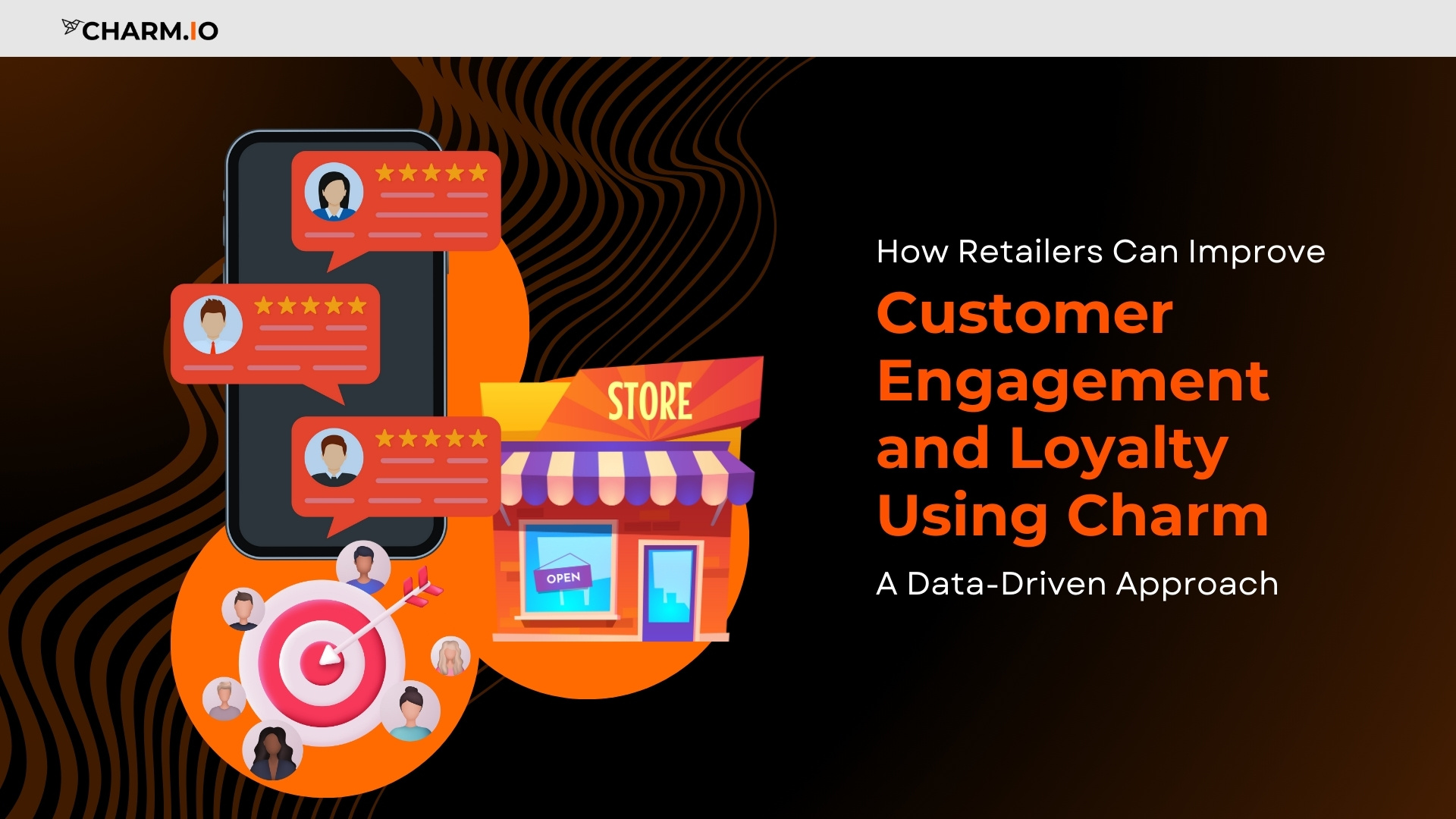 CHARM.IO

STORE

OPEN

How Retailers Can Improve

Customer Engagement and Loyalty Using Charm

A Data-Driven Approach